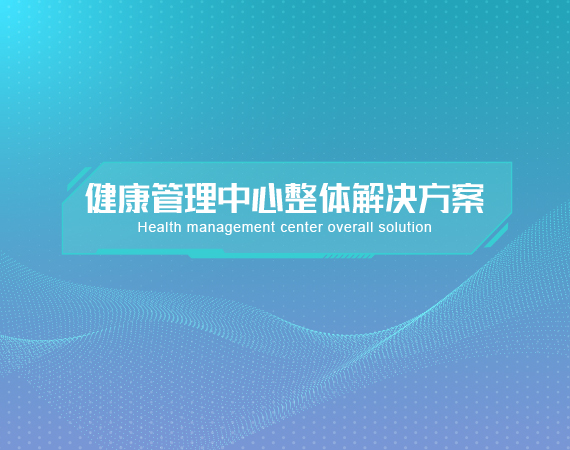 健康管理中心整体解决方案
Health management center overall solution